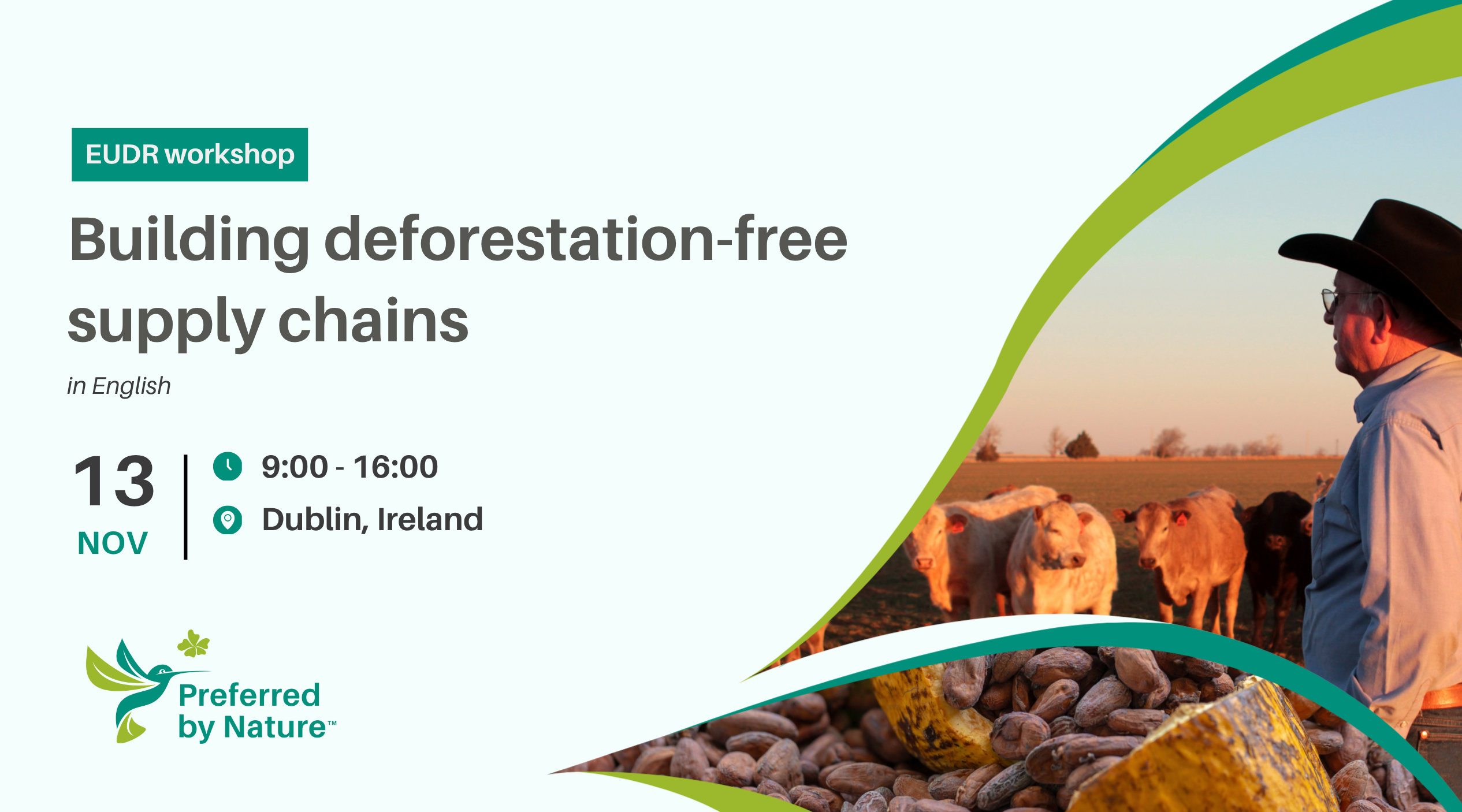 EUDR workshop

Building deforestation-free supply chains

in English

13
NOV

9:00 - 16:00

Dublin, Ireland

Preferred by Nature™